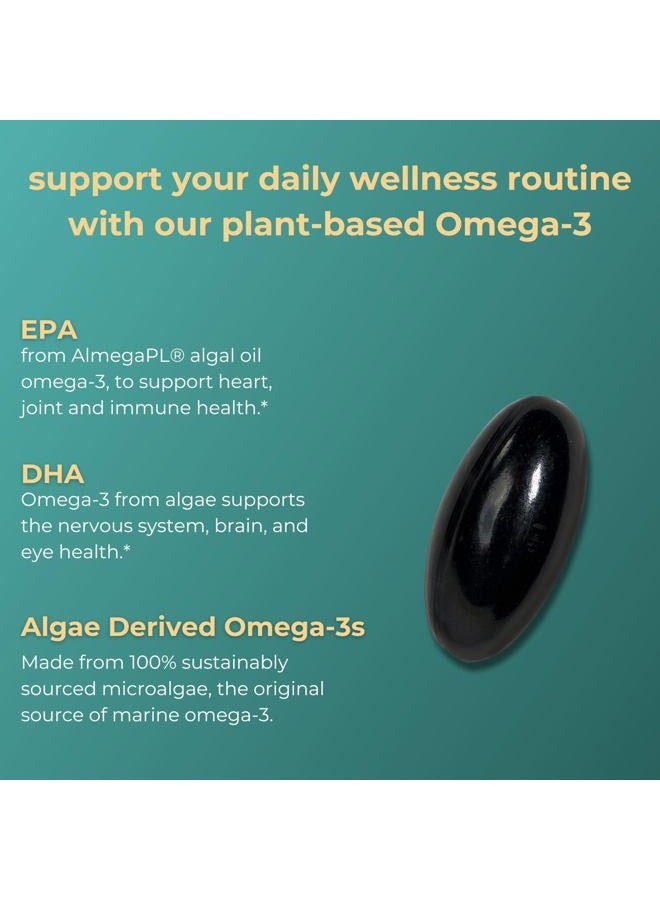 support your daily wellness routine with our plant-based Omega-3

EPA
from AlmegaPL® algal oil omega-3, to support heart, joint and immune health.*

DHA
Omega-3 from algae supports the nervous system, brain, and eye health.*

Algae Derived Omega-3s
Made from 100% sustainably sourced microalgae, the original source of marine omega-3.